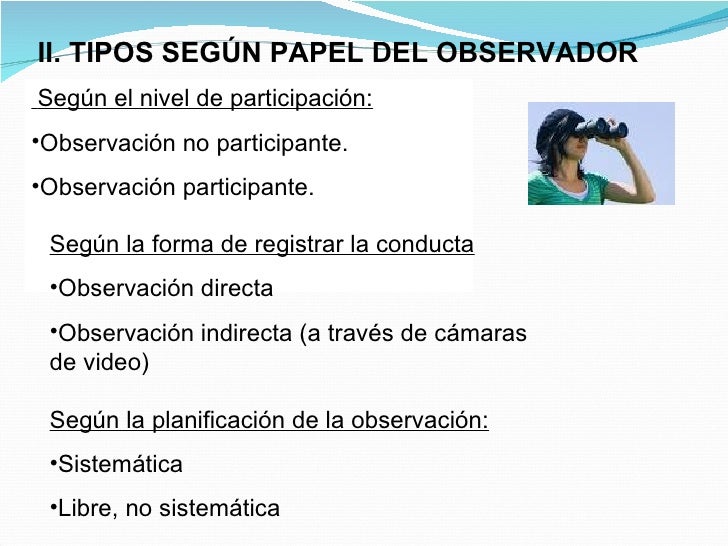 II. TIPOS SEGÚN PAPEL DEL OBSERVADOR

Según el nivel de participación:

•Observación no participante.

•Observación participante.

Según la forma de registrar la conducta

•Observación directa

•Observación indirecta (a través de cámaras de video)

Según la planificación de la observación:

•Sistemática

•Libre, no sistemática